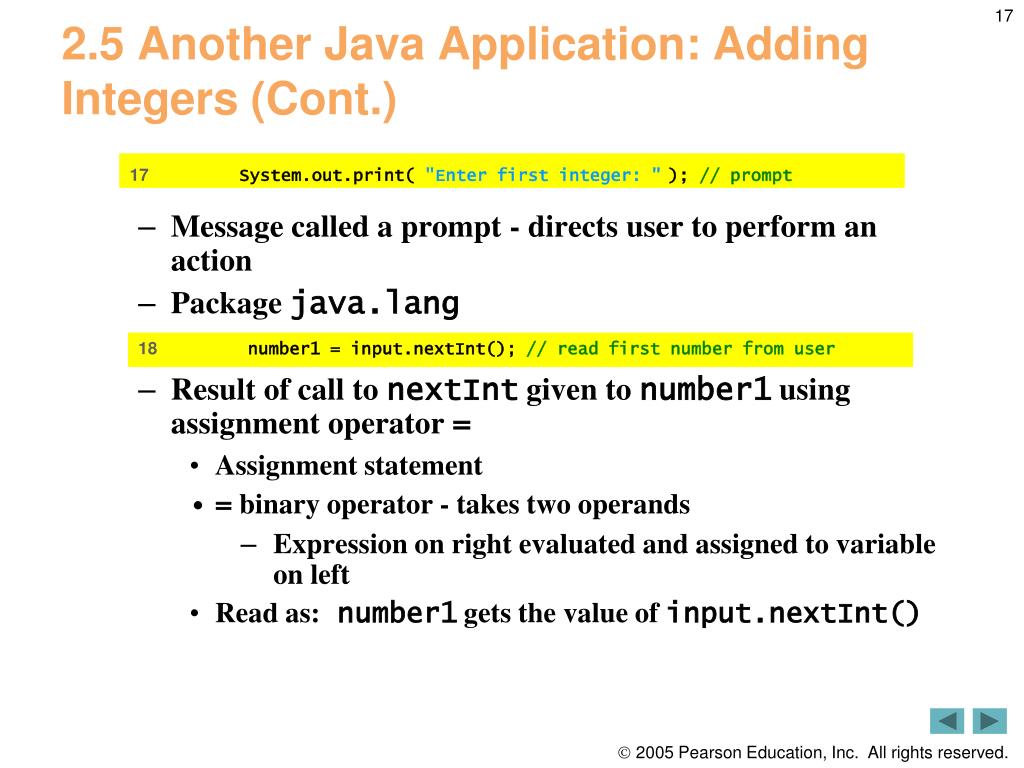 17

2.5 Another Java Application: Adding Integers (Cont.)

17 System.out.print( "Enter first integer: " ); // prompt

– Message called a prompt - directs user to perform an action
– Package java.lang

18 number1 = input.nextInt(); // read first number from user

– Result of call to nextInt given to number1 using assignment operator =
• Assignment statement
• = binary operator - takes two operands
– Expression on right evaluated and assigned to variable on left
• Read as: number1 gets the value of input.nextInt()

© 2005 Pearson Education, Inc. All rights reserved.